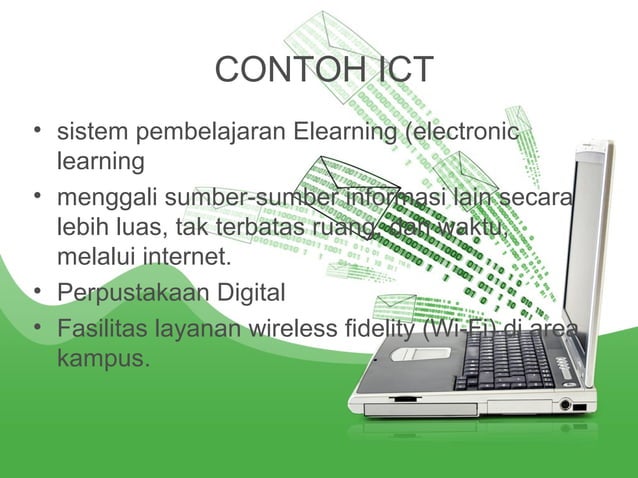 CONTOH ICT

• sistem pembelajaran Elearning (electronic learning

• menggali sumber-sumber informasi lain secara lebih luas, tak terbatas ruang, dan waktu, melalui internet.

• Perpustakaan Digital

• Fasilitas layanan wireless fidelity (Wi-Fi) di area kampus.